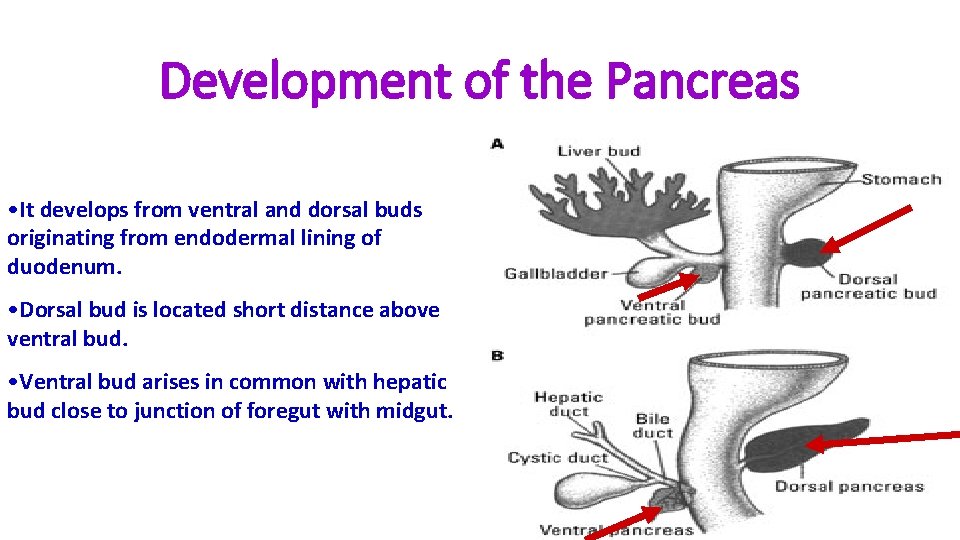 Development of the Pancreas

•It develops from ventral and dorsal buds originating from endodermal lining of duodenum.

•Dorsal bud is located short distance above ventral bud.

•Ventral bud arises in common with hepatic bud close to junction of foregut with midgut.

A

Liver bud

Stomach

Gallbladder

Dorsal pancreatic bud

Ventral pancreatic bud

B

Hepatic duct

Bile duct

Cystic duct

Dorsal pancreas

Ventral pancreas